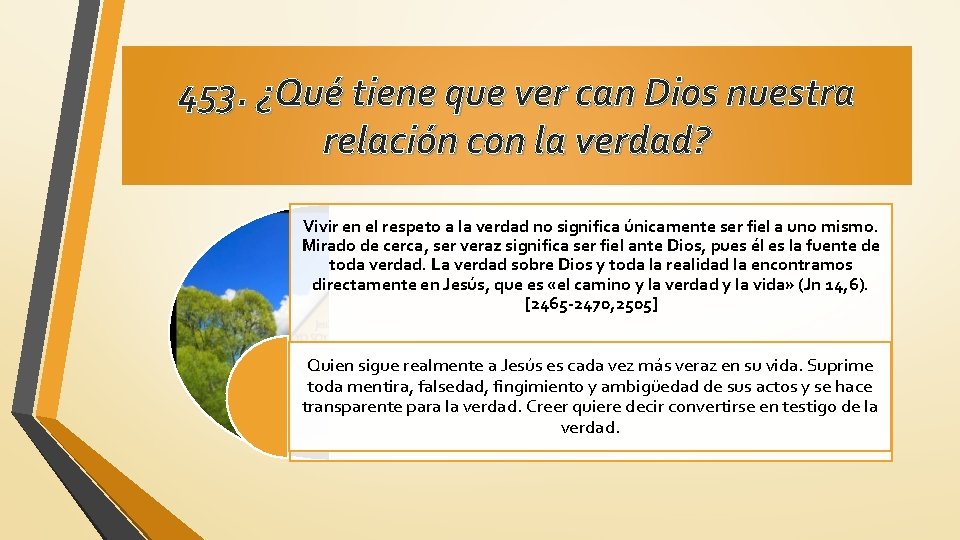 453. ¿Qué tiene que ver can Dios nuestra relación con la verdad?

Vivir en el respeto a la verdad no significa únicamente ser fiel a uno mismo. Mirado de cerca, ser veraz significa ser fiel ante Dios, pues él es la fuente de toda verdad. La verdad sobre Dios y toda la realidad la encontramos directamente en Jesús, que es «el camino y la verdad y la vida» (Jn 14,6). [2465-2470,2505]

Quien sigue realmente a Jesús es cada vez más veraz en su vida. Suprime toda mentira, falsedad, fingimiento y ambigüedad de sus actos y se hace transparente para la verdad. Creer quiere decir convertirse en testigo de la verdad.